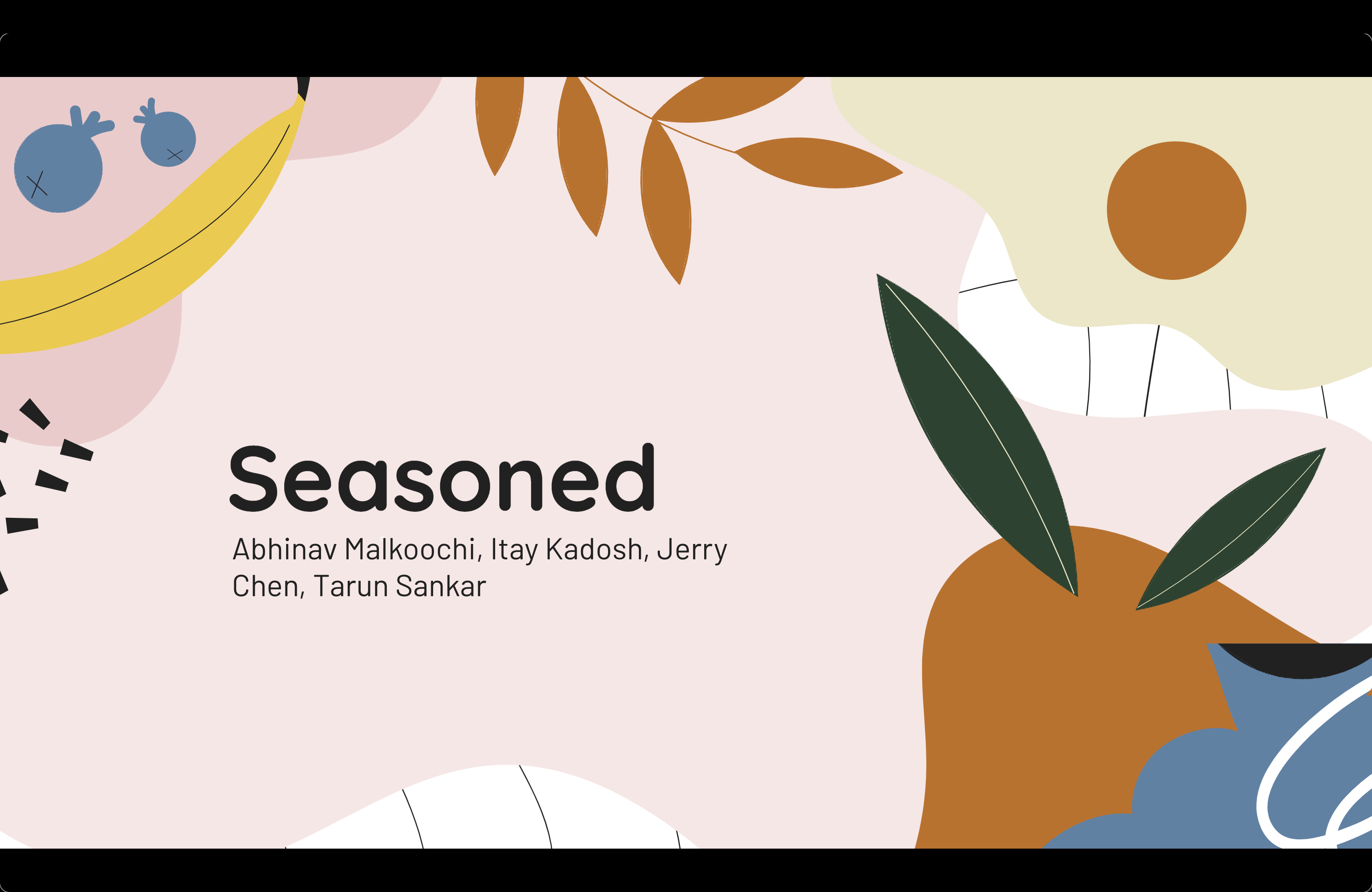 Seasoned

Abhinav Malkoochi, Itay Kadosh, Jerry Chen, Tarun Sankar